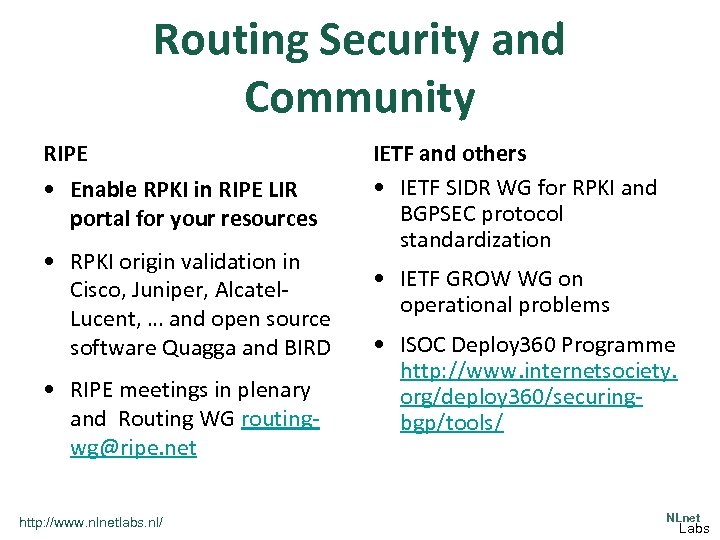 Routing Security and Community

RIPE

• Enable RPKI in RIPE LIR portal for your resources

• RPKI origin validation in Cisco, Juniper, Alcatel-Lucent, … and open source software Quagga and BIRD

• RIPE meetings in plenary and Routing WG routing-wg@ripe.net

IETF and others

• IETF SIDR WG for RPKI and BGPSEC protocol standardization

• IETF GROW WG on operational problems

• ISOC Deploy360 Programme http://www.internetsociety.org/deploy360/securing-bgp/tools/

http://www.nlnetlabs.nl/

NLnet Labs